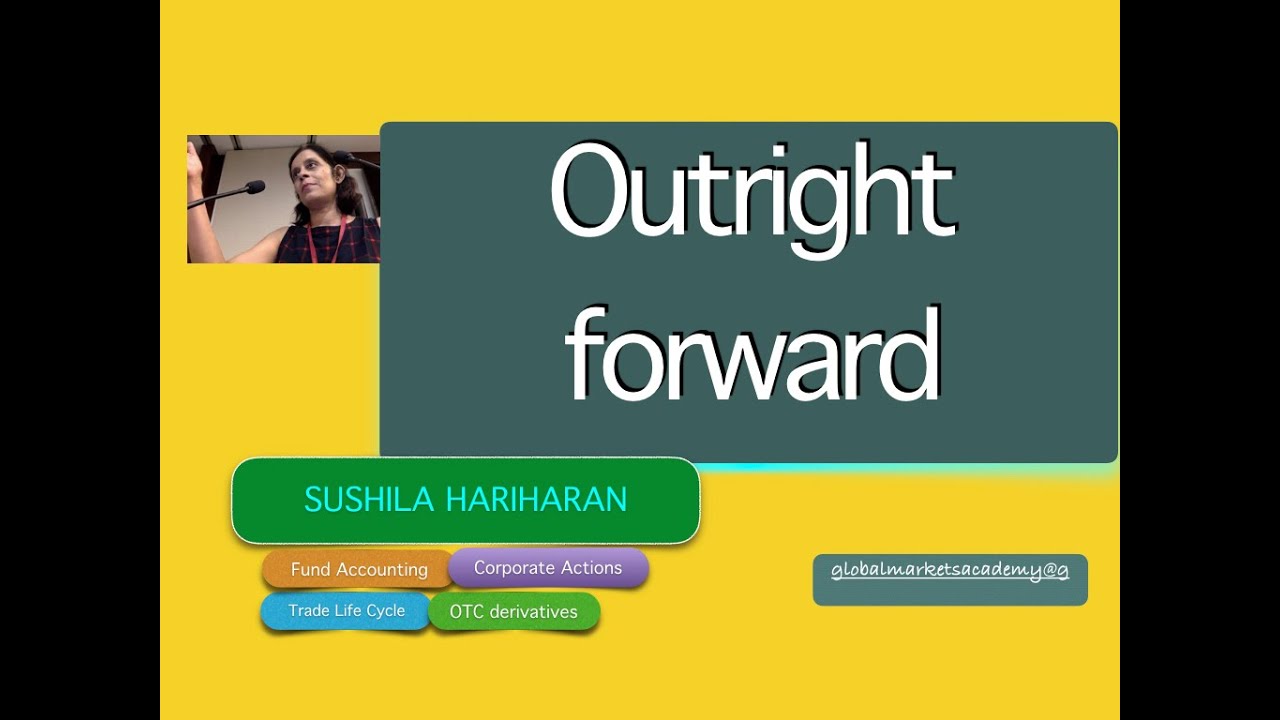 Outright forward

SUSHILA HARIHARAN

Fund Accounting
Corporate Actions
Trade Life Cycle
OTC derivatives

globalmarketsacademy@g